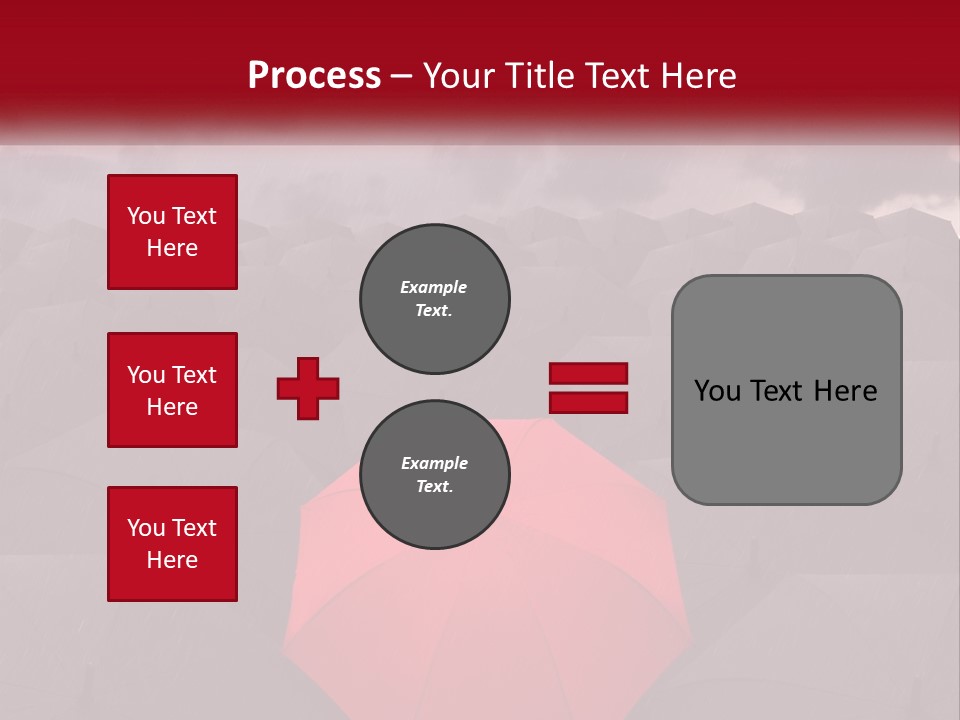 Process – Your Title Text Here

You Text Here

You Text Here

You Text Here

Example Text.

Example Text.

You Text Here